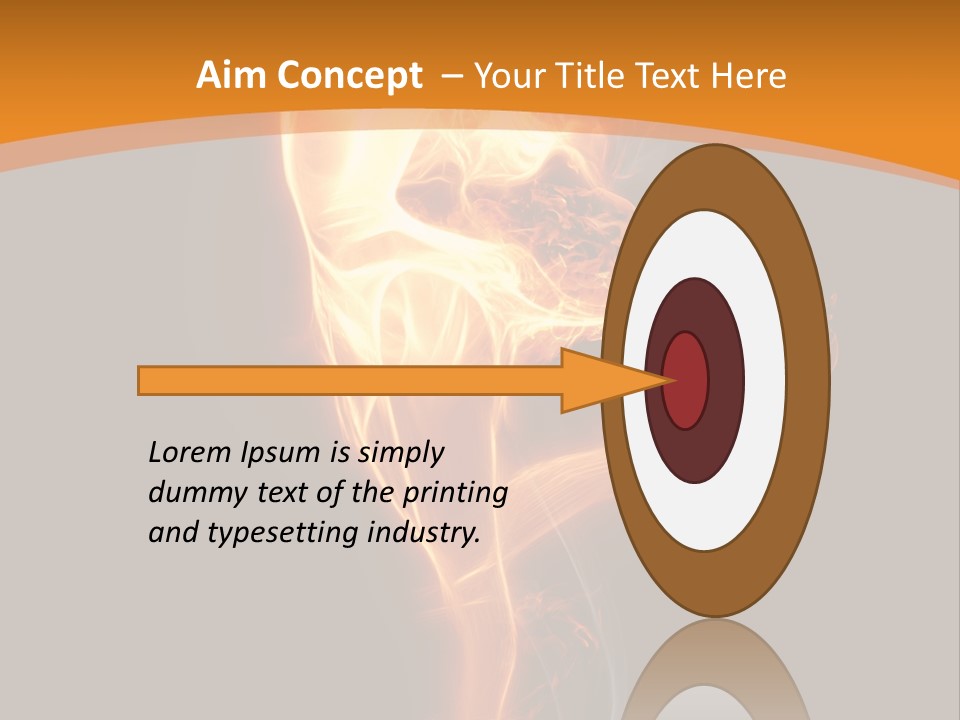 Aim Concept – Your Title Text Here

Lorem Ipsum is simply dummy text of the printing and typesetting industry.